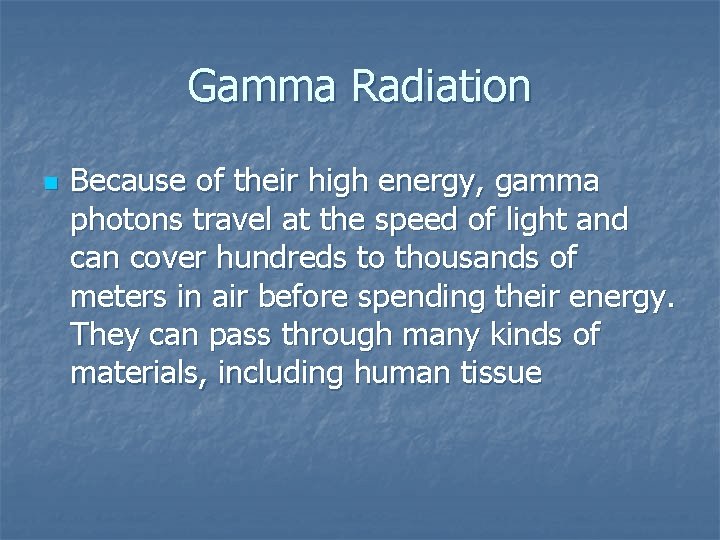 Gamma Radiation

Because of their high energy, gamma photons travel at the speed of light and can cover hundreds to thousands of meters in air before spending their energy. They can pass through many kinds of materials, including human tissue